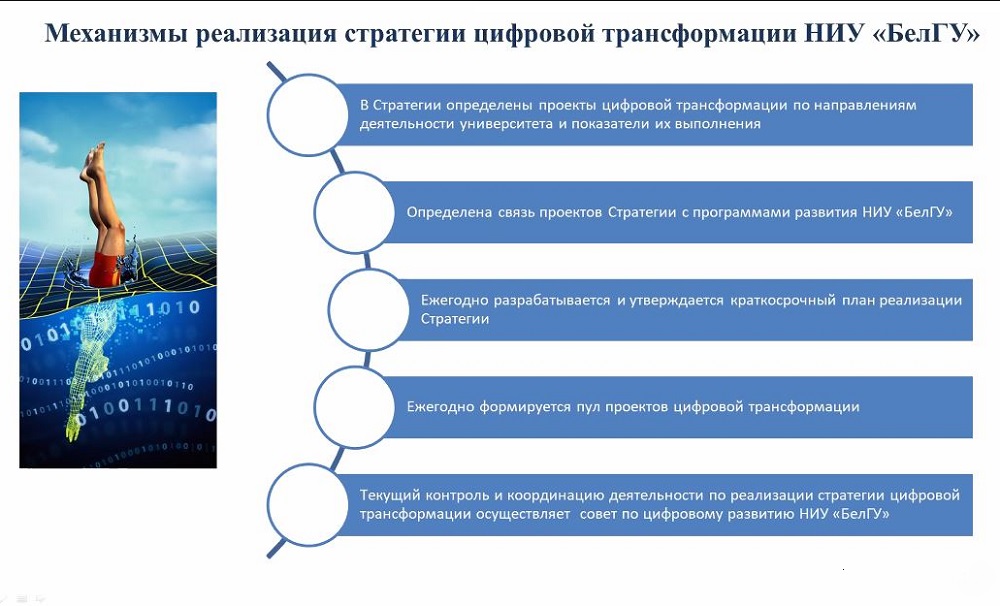 Механизмы реализация стратегии цифровой трансформации НИУ «БелГУ»

В Стратегии определены проекты цифровой трансформации по направлениям деятельности университета и показатели их выполнения

Определена связь проектов Стратегии с программами развития НИУ «БелГУ»

Ежегодно разрабатывается и утверждается краткосрочный план реализации Стратегии

Ежегодно формируется пул проектов цифровой трансформации

Текущий контроль и координацию деятельности по реализации стратегии цифровой трансформации осуществляет совет по цифровому развитию НИУ «БелГУ»